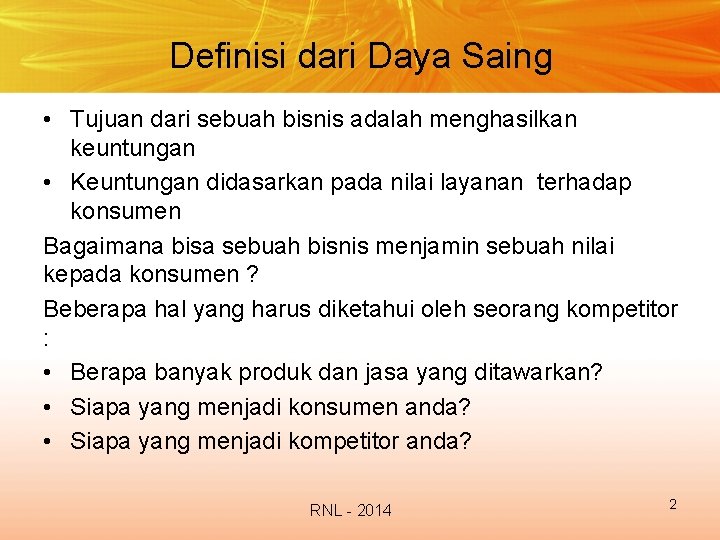 Definisi dari Daya Saing

• Tujuan dari sebuah bisnis adalah menghasilkan keuntungan
• Keuntungan didasarkan pada nilai layanan terhadap konsumen

Bagaimana bisa sebuah bisnis menjamin sebuah nilai kepada konsumen ?

Beberapa hal yang harus diketahui oleh seorang kompetitor :

• Berapa banyak produk dan jasa yang ditawarkan?
• Siapa yang menjadi konsumen anda?
• Siapa yang menjadi kompetitor anda?

RNL - 2014

2